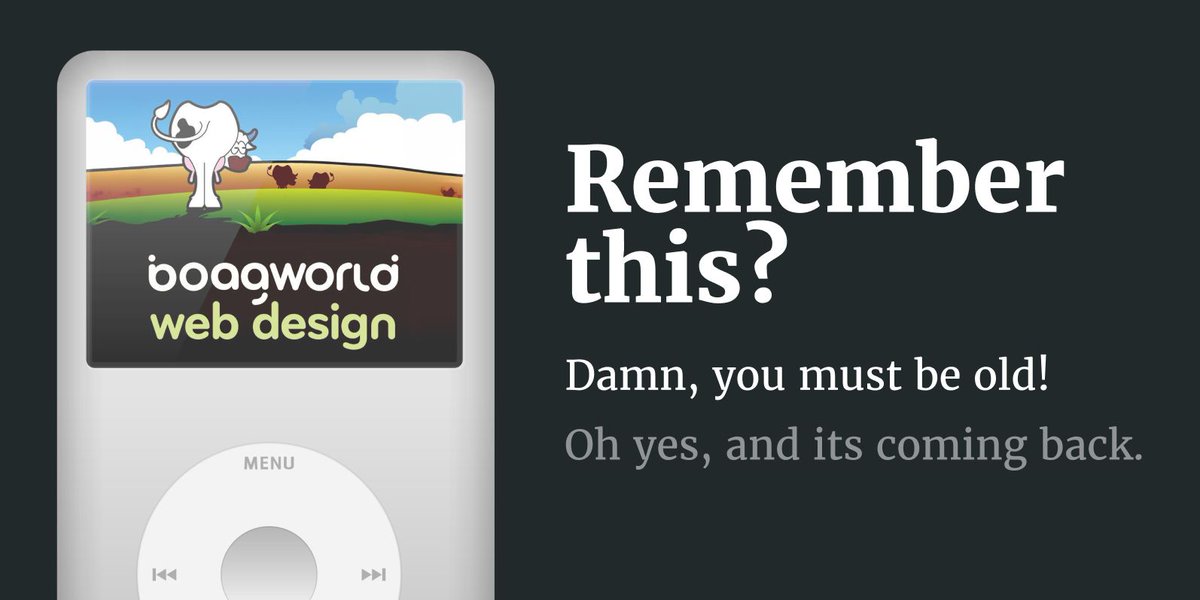 boagworld
web design

MENU

Remember this?

Damn, you must be old!

Oh yes, and its coming back.